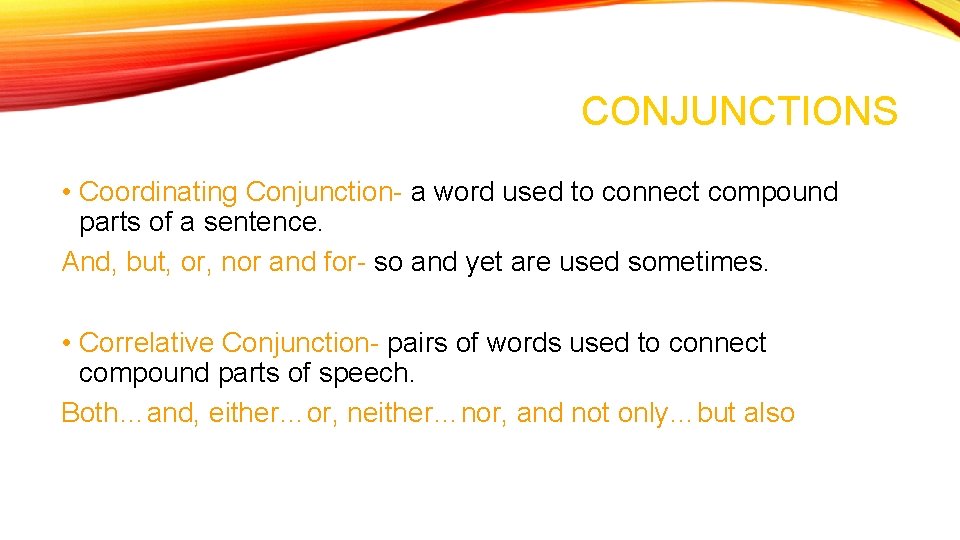 CONJUNCTIONS

• Coordinating Conjunction- a word used to connect compound parts of a sentence.
And, but, or, nor and for- so and yet are used sometimes.

• Correlative Conjunction- pairs of words used to connect compound parts of speech.
Both…and, either…or, neither…nor, and not only…but also